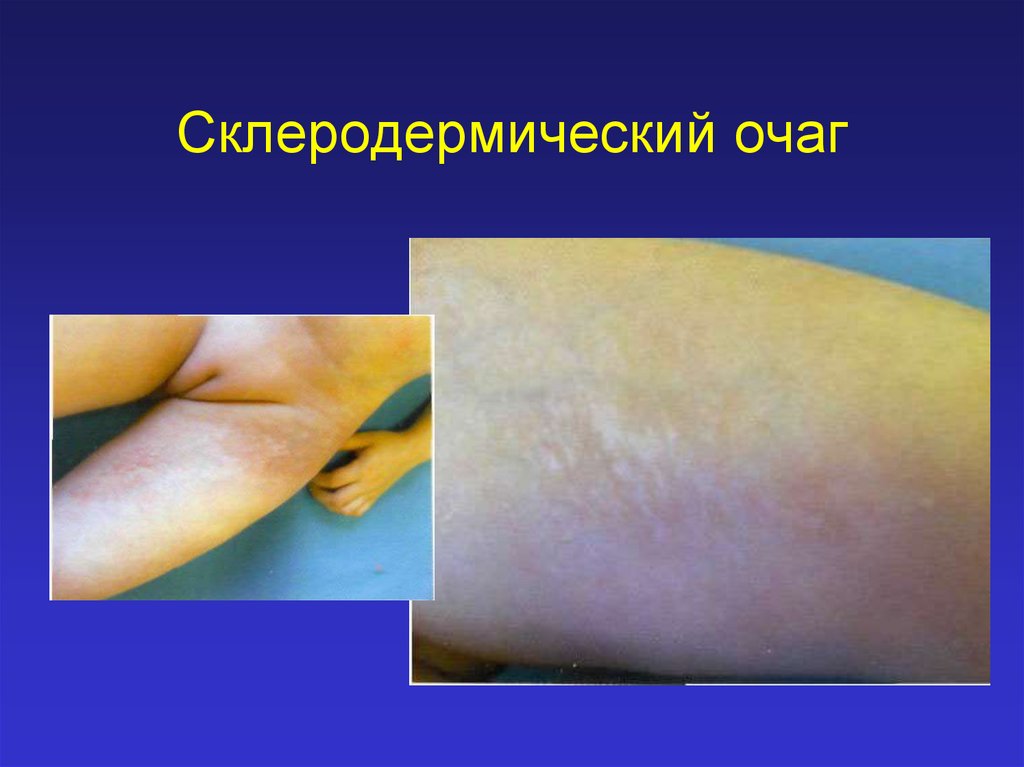 Склеродермический очаг